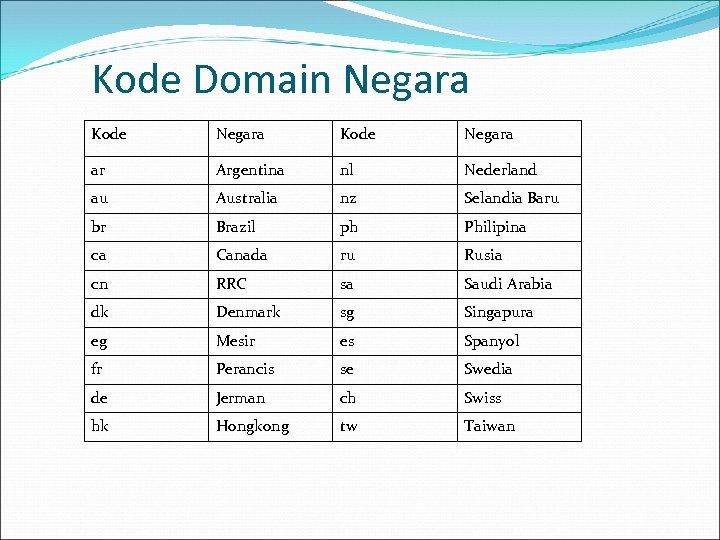 Kode Domain Negara

| Kode | Negara | Kode | Negara |
|---|---|---|---|
| ar | Argentina | nl | Nederland |
| au | Australia | nz | Selandia Baru |
| br | Brazil | ph | Philipina |
| ca | Canada | ru | Rusia |
| cn | RRC | sa | Saudi Arabia |
| dk | Denmark | sg | Singapura |
| eg | Mesir | es | Spanyol |
| fr | Perancis | se | Swedia |
| de | Jerman | ch | Swiss |
| hk | Hongkong | tw | Taiwan |